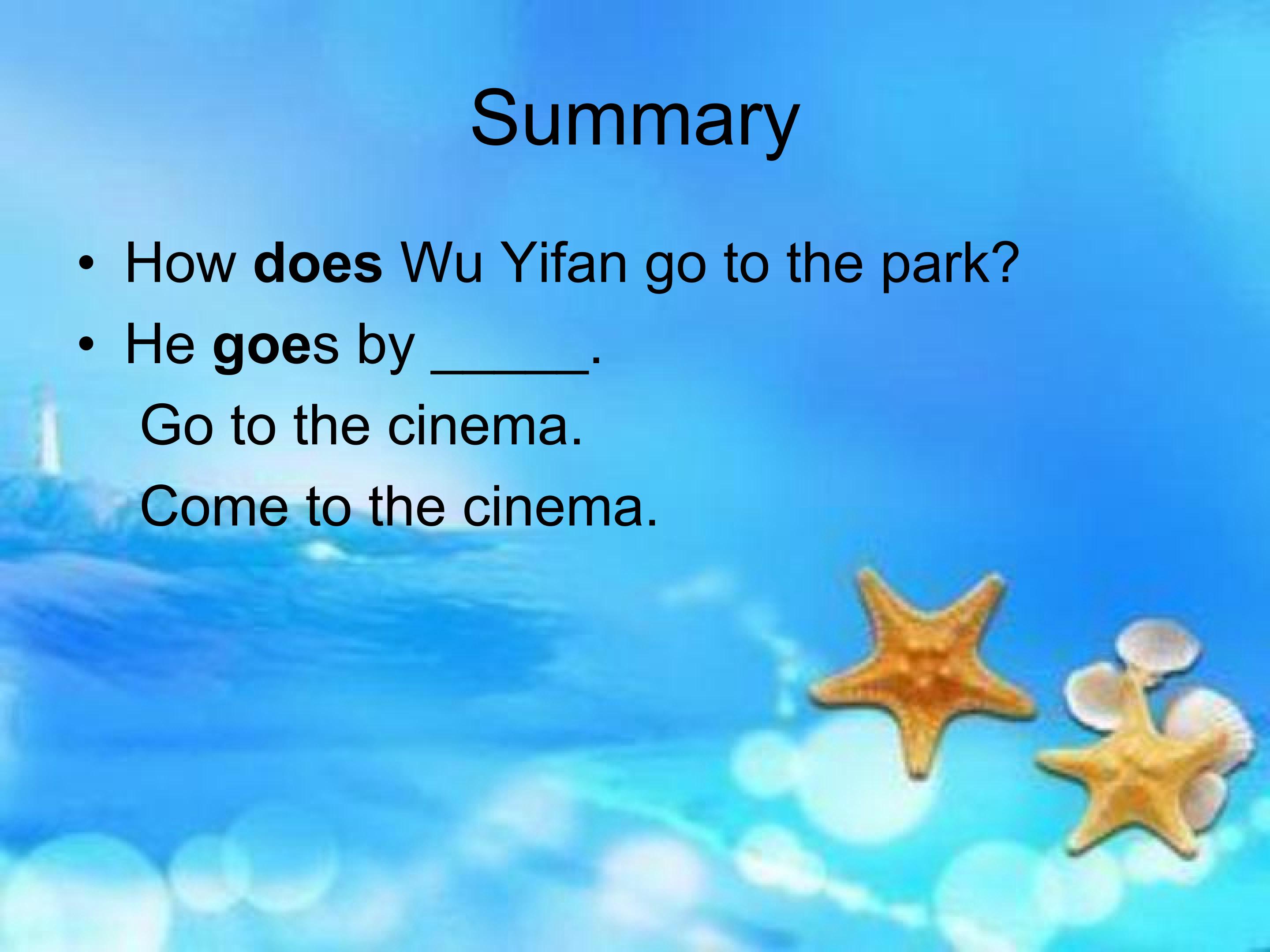 Summary

• How does Wu Yifan go to the park?
• He goes by ____.

Go to the cinema.

Come to the cinema.